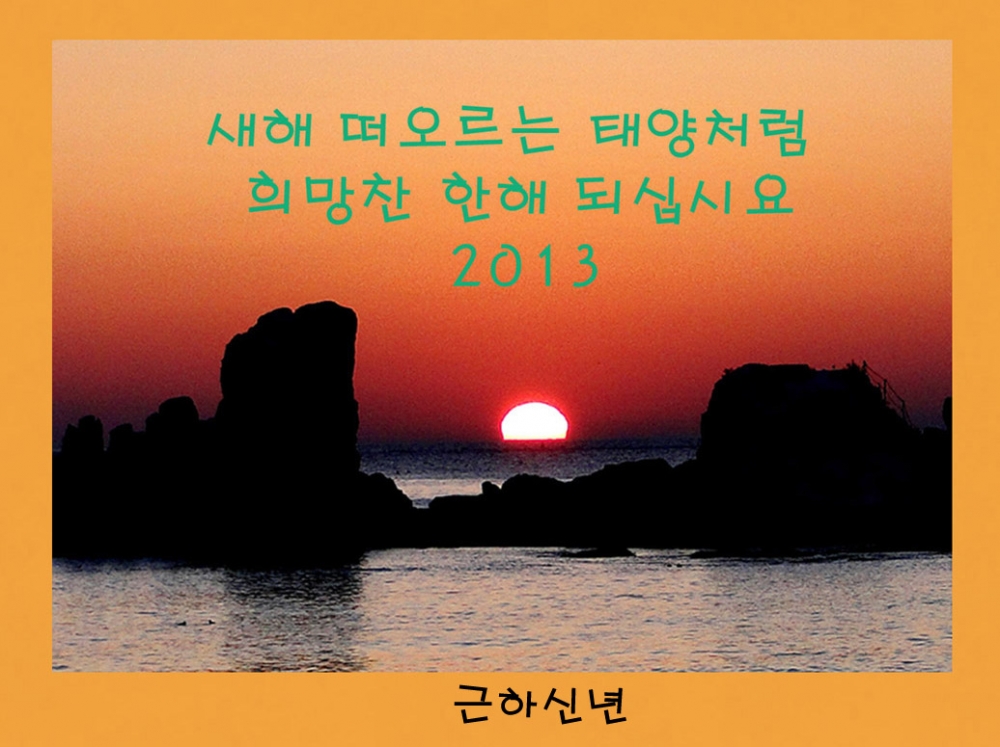 새해 떠오르는 태양처럼
희망찬 한해 되십시요
2013

근하신년